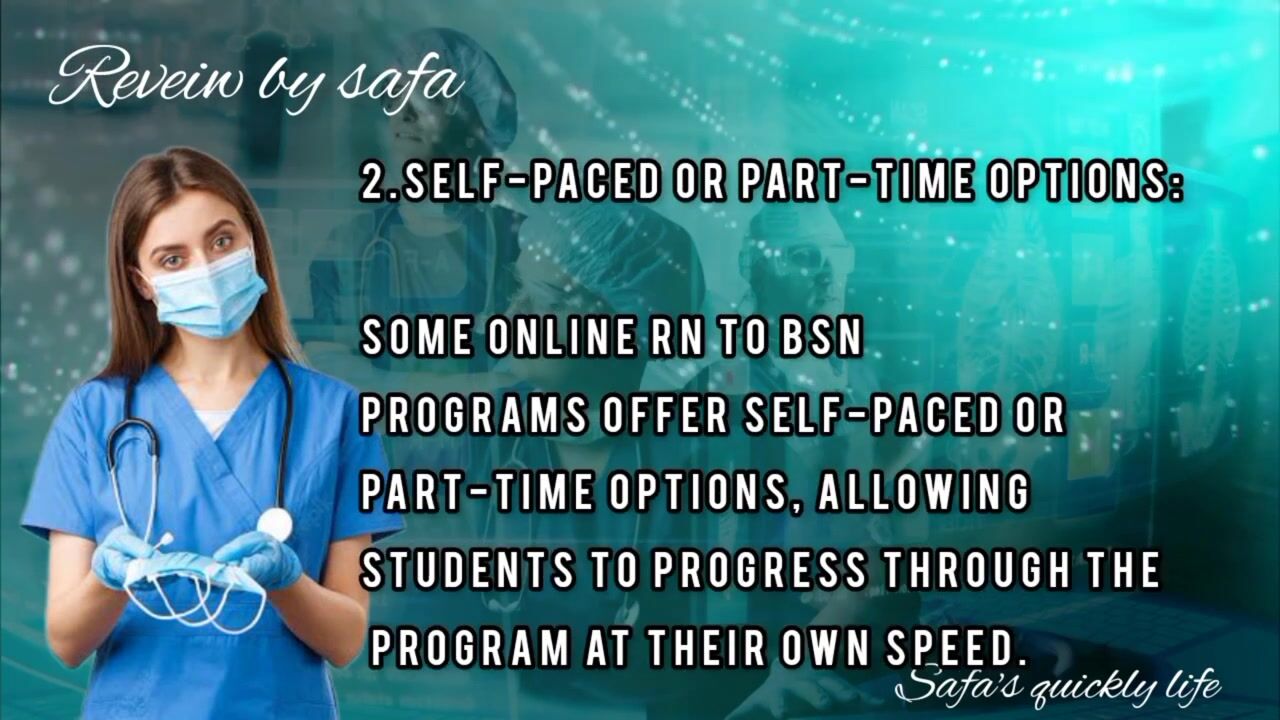 Reveiw by safa

2.SELF-PACED OR PART-TIME OPTIONS:

SOME ONLINE RN TO BSN PROGRAMS OFFER SELF-PACED OR PART-TIME OPTIONS, ALLOWING STUDENTS TO PROGRESS THROUGH THE PROGRAM AT THEIR OWN SPEED.

Safa's quickly life